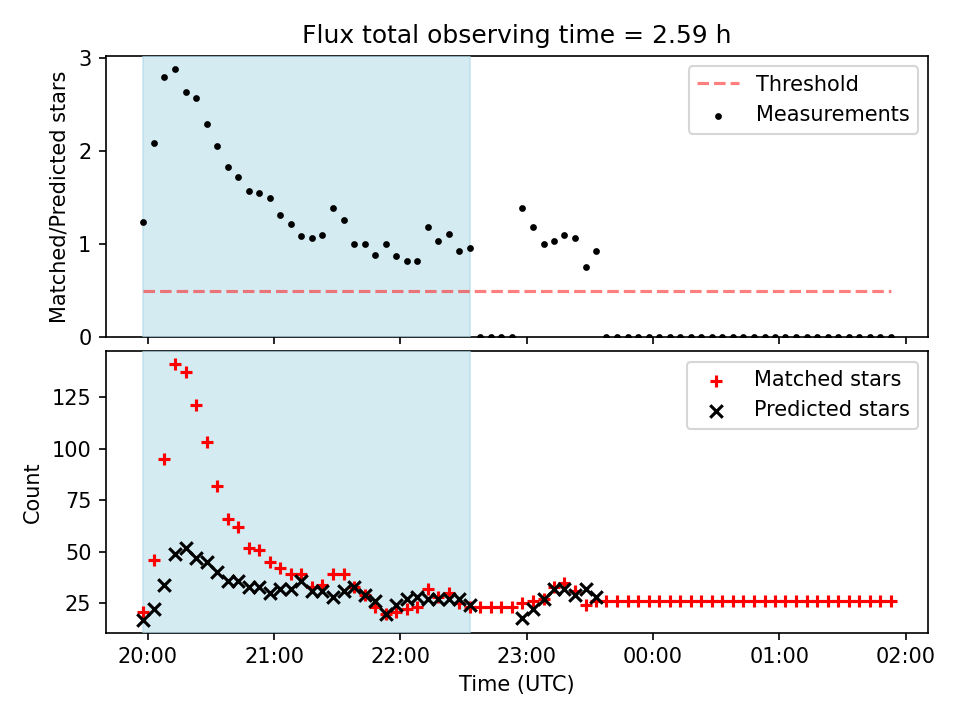 Flux total observing time = 2.59 h

Matched/Predicted stars

3
2
1
0

Threshold
Measurements

Count

125
100
75
50
25

Matched stars
Predicted stars

20:00
21:00
22:00
23:00
00:00
01:00
02:00

Time (UTC)